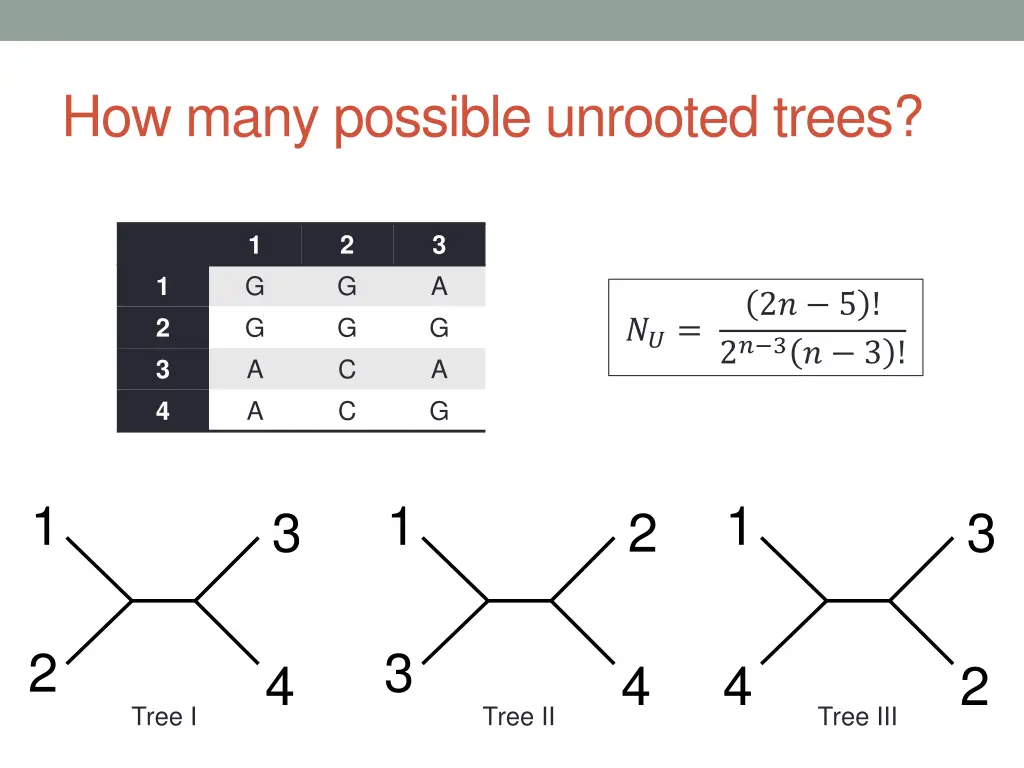 How many possible unrooted trees?

|  | 1 | 2 | 3 |
|---|---|---|---|
| 1 | G | G | A |
| 2 | G | G | G |
| 3 | A | C | A |
| 4 | A | C | G |

$N_U = \frac{(2n-5)!}{2^{n-3}(n-3)!}$

1 3 2 4
Tree I

1 2 3 4
Tree II

1 3 4 2
Tree III